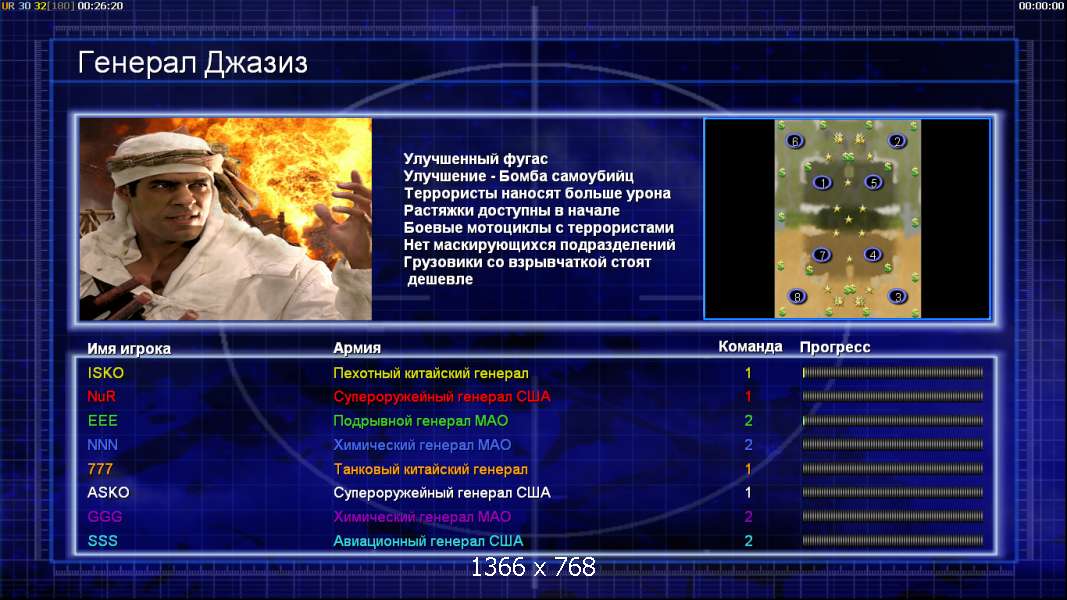 UR 30 32[180] 00:26:20

00:00:00

Генерал Джазиз

Улучшенный фугас
Улучшение - Бомба самоубийц
Террористы наносят больше урона
Растяжки доступны в начале
Боевые мотоциклы с террористами
Нет маскирующихся подразделений
Грузовики со взрывчаткой стоят дешевле

6 2 1 5 7 4 8 3

| Имя игрока | Армия | Команда | Прогресс |
|---|---|---|---|
| ISKO | Пехотный китайский генерал | 1 | |
| NuR | Супероружейный генерал США | 1 | |
| EEE | Подрывной генерал МАО | 2 | |
| NNN | Химический генерал МАО | 2 | |
| 777 | Танковый китайский генерал | 1 | |
| ASKO | Супероружейный генерал США | 1 | |
| GGG | Химический генерал МАО | 2 | |
| SSS | Авиационный генерал США | 2 | |

1366 x 768